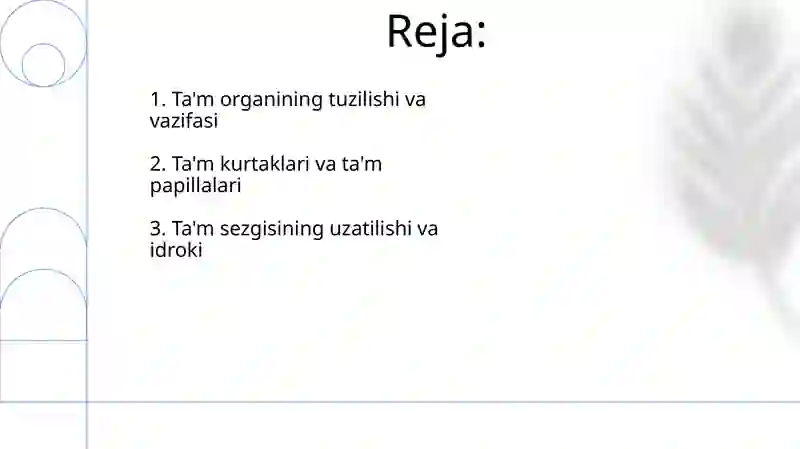 Reja:

1. Ta'm organining tuzilishi va vazifasi

2. Ta'm kurtaklari va ta'm papillalari

3. Ta'm sezgisining uzatilishi va idroki